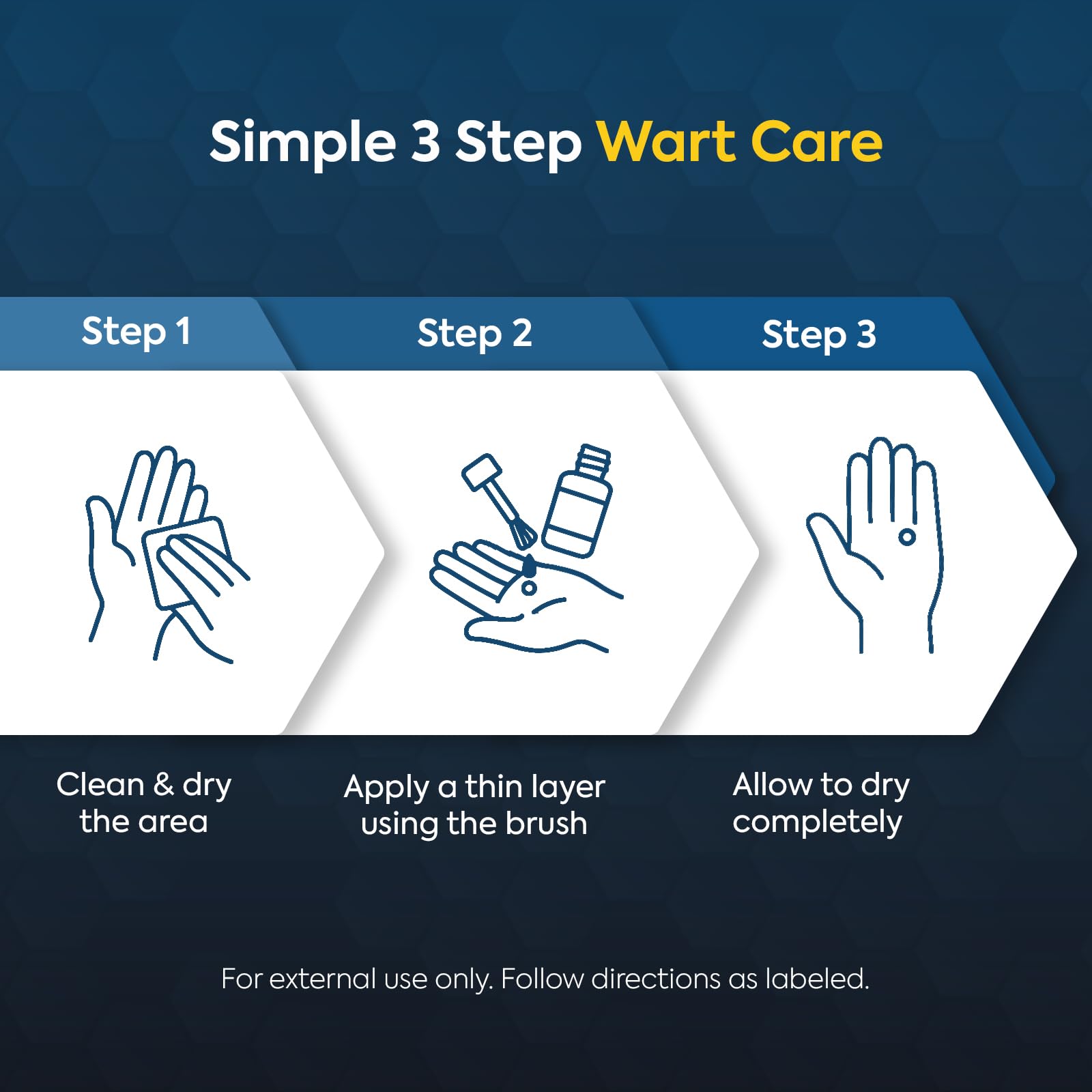 Simple 3 Step Wart Care

Step 1

Step 2

Step 3

Clean & dry the area

Apply a thin layer using the brush

Allow to dry completely

For external use only. Follow directions as labeled.